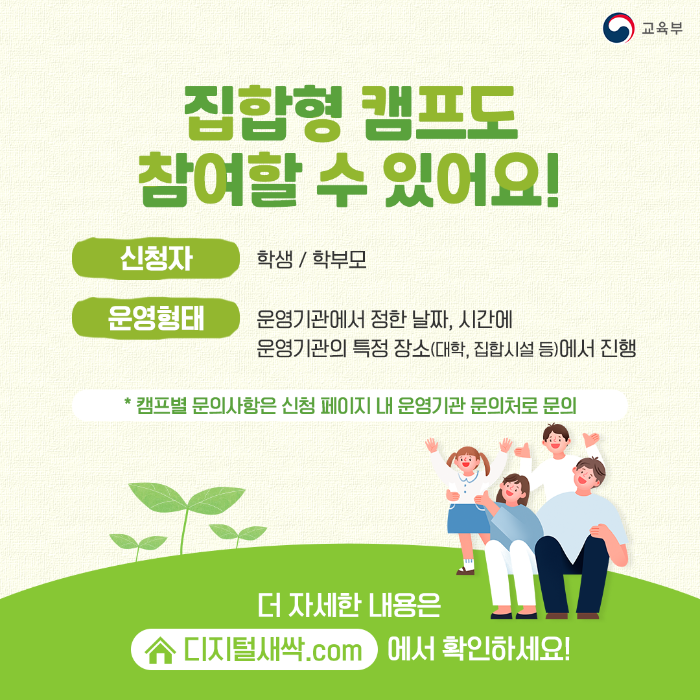 교육부

집합형 캠프도 참여할 수 있어요!

신청자
학생 / 학부모

운영형태
운영기관에서 정한 날짜, 시간에
운영기관의 특정 장소(대학, 집합시설 등)에서 진행

* 캠프별 문의사항은 신청 페이지 내 운영기관 문의처로 문의

더 자세한 내용은
디지털새싹.com 에서 확인하세요!